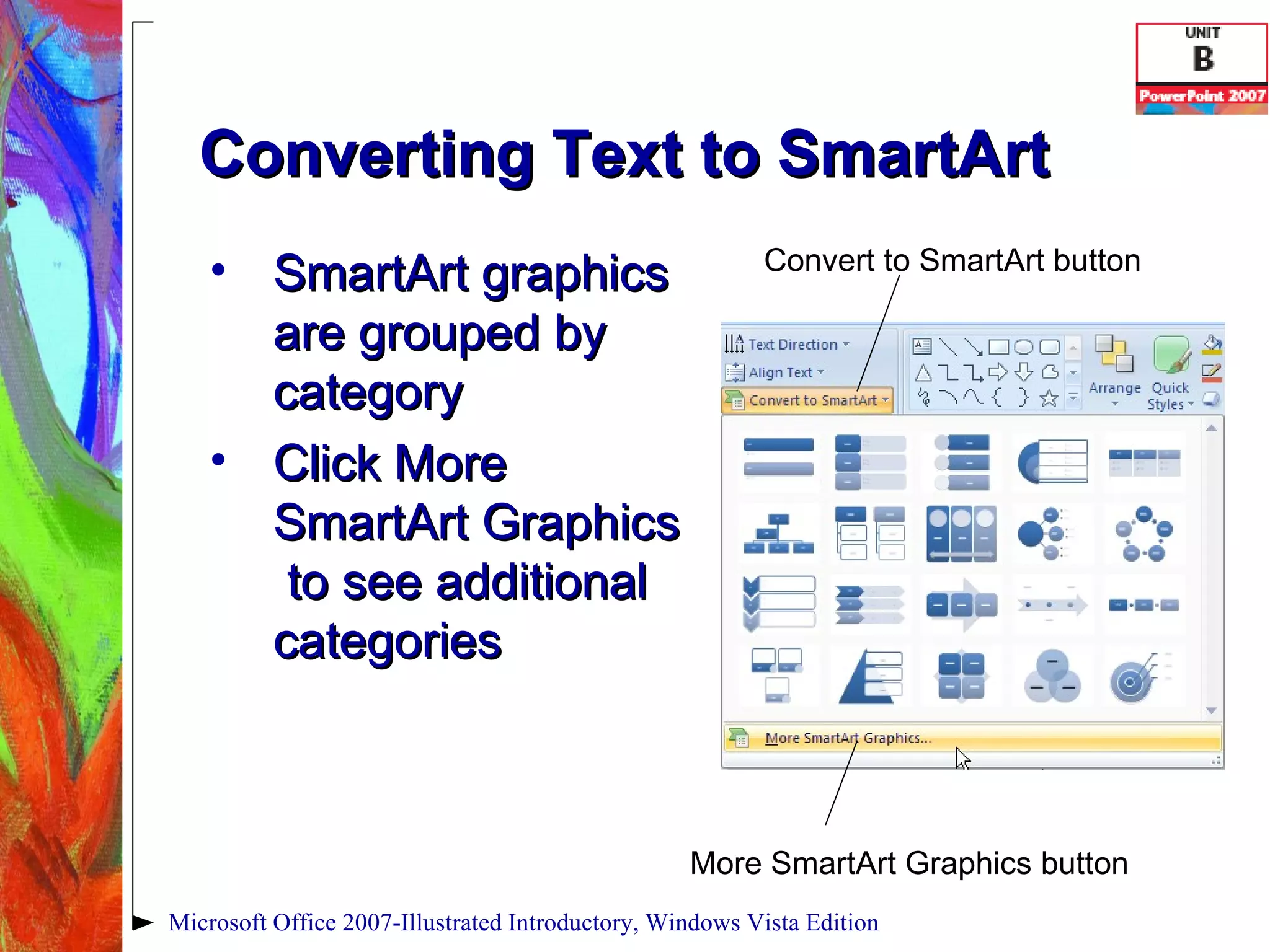 UNIT
B
PowerPoint 2007

Converting Text to SmartArt

• SmartArt graphics are grouped by category

• Click More SmartArt Graphics to see additional categories

Convert to SmartArt button

Text Direction
Align Text
Convert to SmartArt
Arrange
Quick Styles

More SmartArt Graphics...

More SmartArt Graphics button

Microsoft Office 2007-Illustrated Introductory, Windows Vista Edition